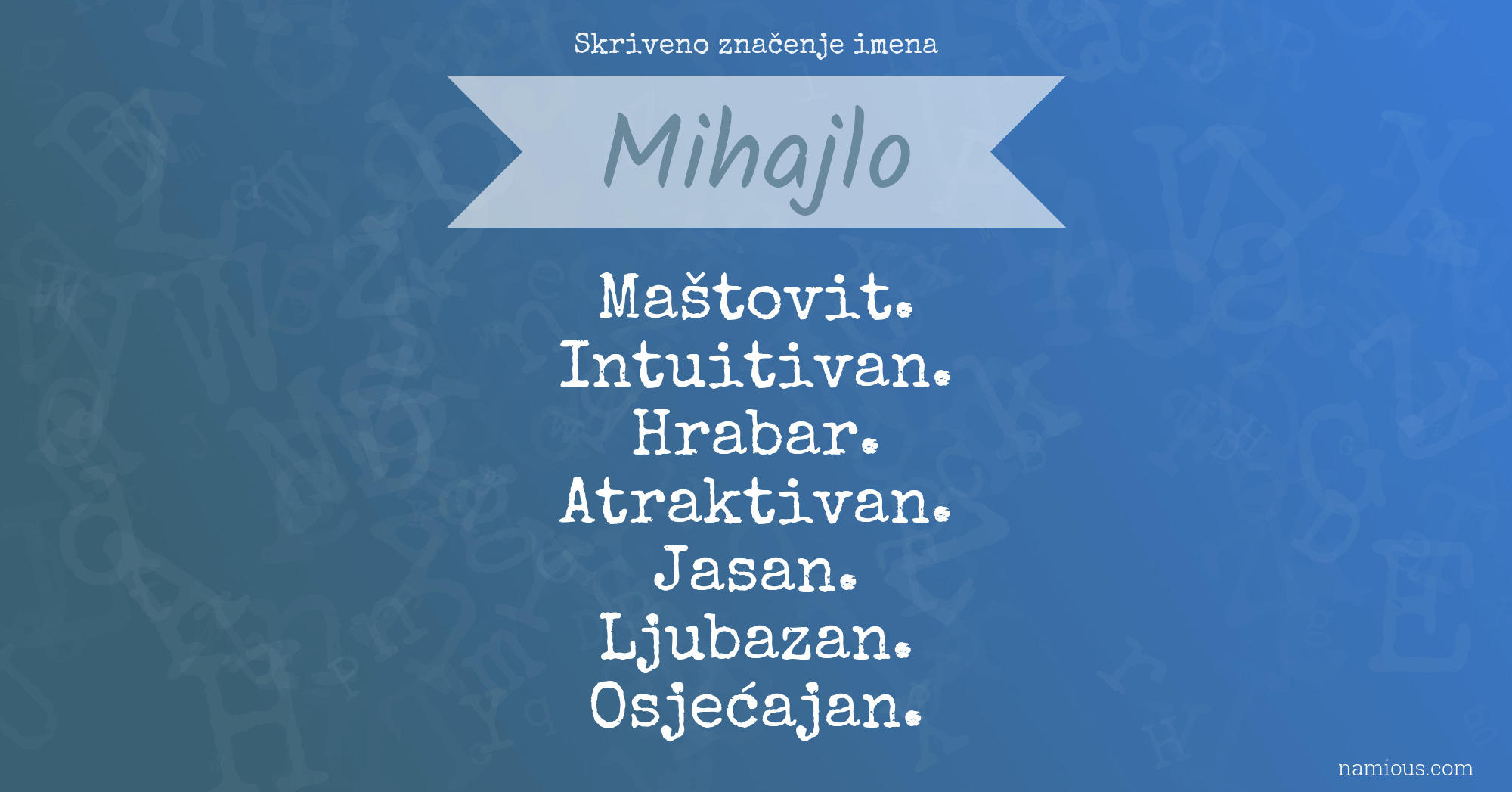 Skriveno značenje imena

Mihajlo

Maštovit.
Intuitivan.
Hrabar.
Atraktivan.
Jasan.
Ljubazan.
Osjećajan.

namious.com